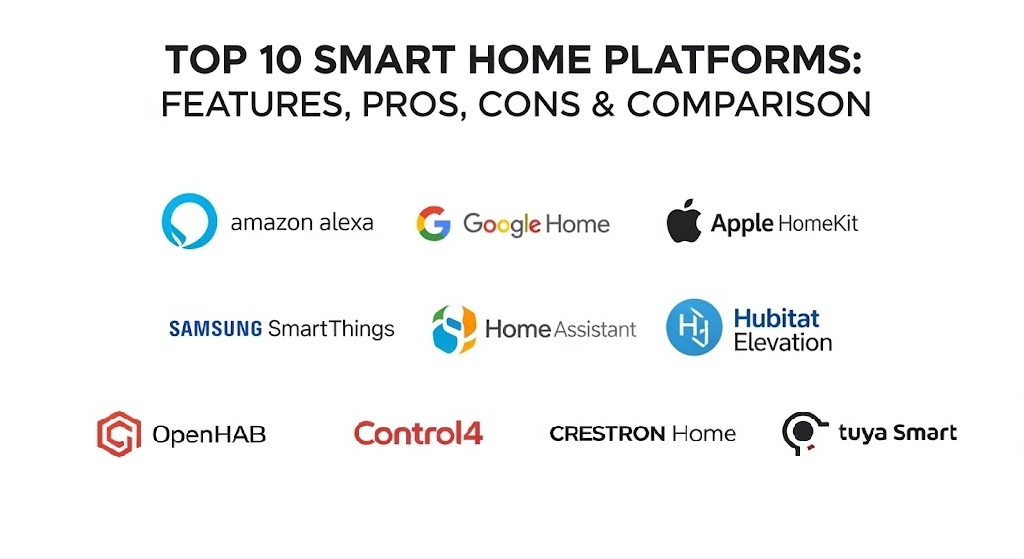 TOP 10 SMART HOME PLATFORMS:
FEATURES, PROS, CONS & COMPARISON

amazon alexa

Google Home

Apple HomeKit

SAMSUNG SmartThings

Home Assistant

Hubitat Elevation

OpenHAB

Control4

CRESTRON Home

tuya Smart